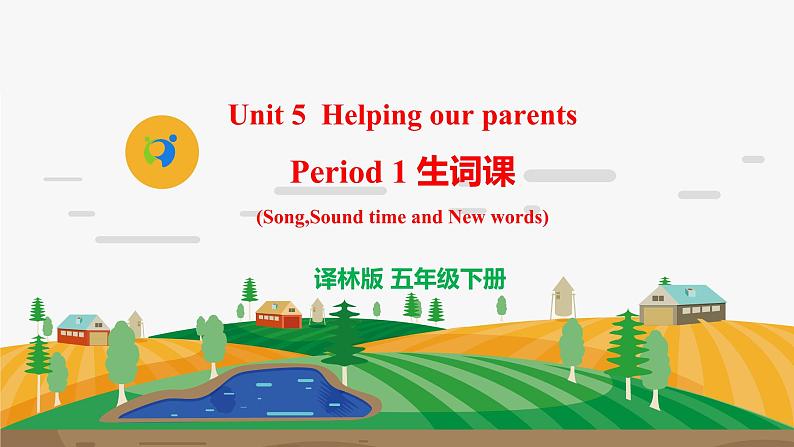 Unit 5 Helping our parents

Period 1 生词课

(Song,Sound time and New words)

译林版 五年级下册